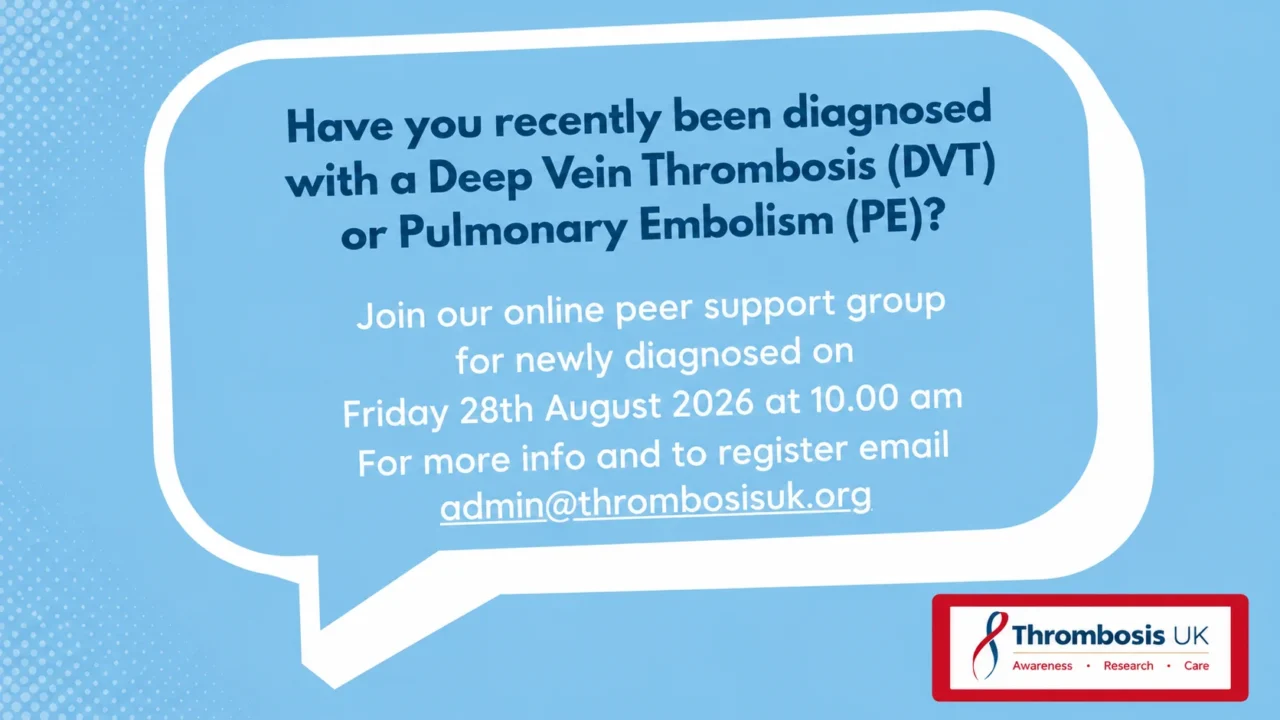 Have you recently been diagnosed with a Deep Vein Thrombosis (DVT) or Pulmonary Embolism (PE)?

Join our online peer support group for newly diagnosed on Friday 28th August 2026 at 10.00 am For more info and to register email admin@thrombosisuk.org

Thrombosis UK
Awareness • Research • Care